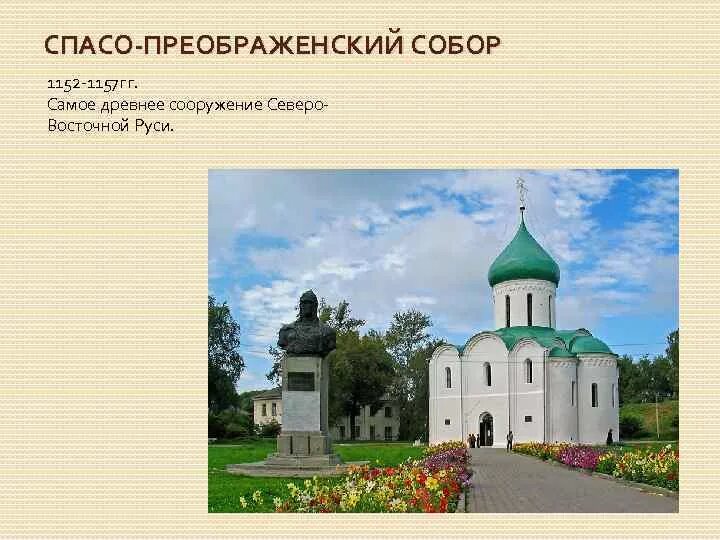 СПАСО-ПРЕОБРАЖЕНСКИЙ СОБОР

1152-1157гг.
Самое древнее сооружение Северо-Восточной Руси.